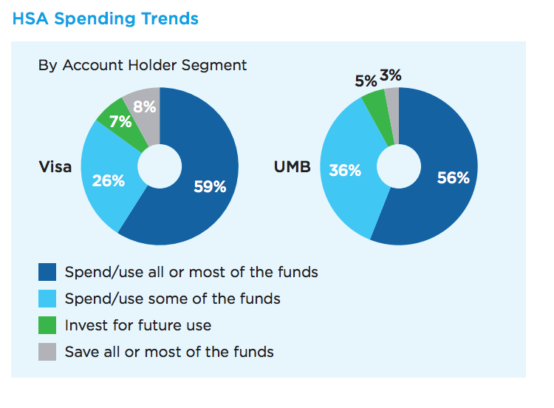 HSA Spending Trends

By Account Holder Segment

Visa

8%

7%

26%

59%

UMB

5%

3%

36%

56%

Spend/use all or most of the funds

Spend/use some of the funds

Invest for future use

Save all or most of the funds